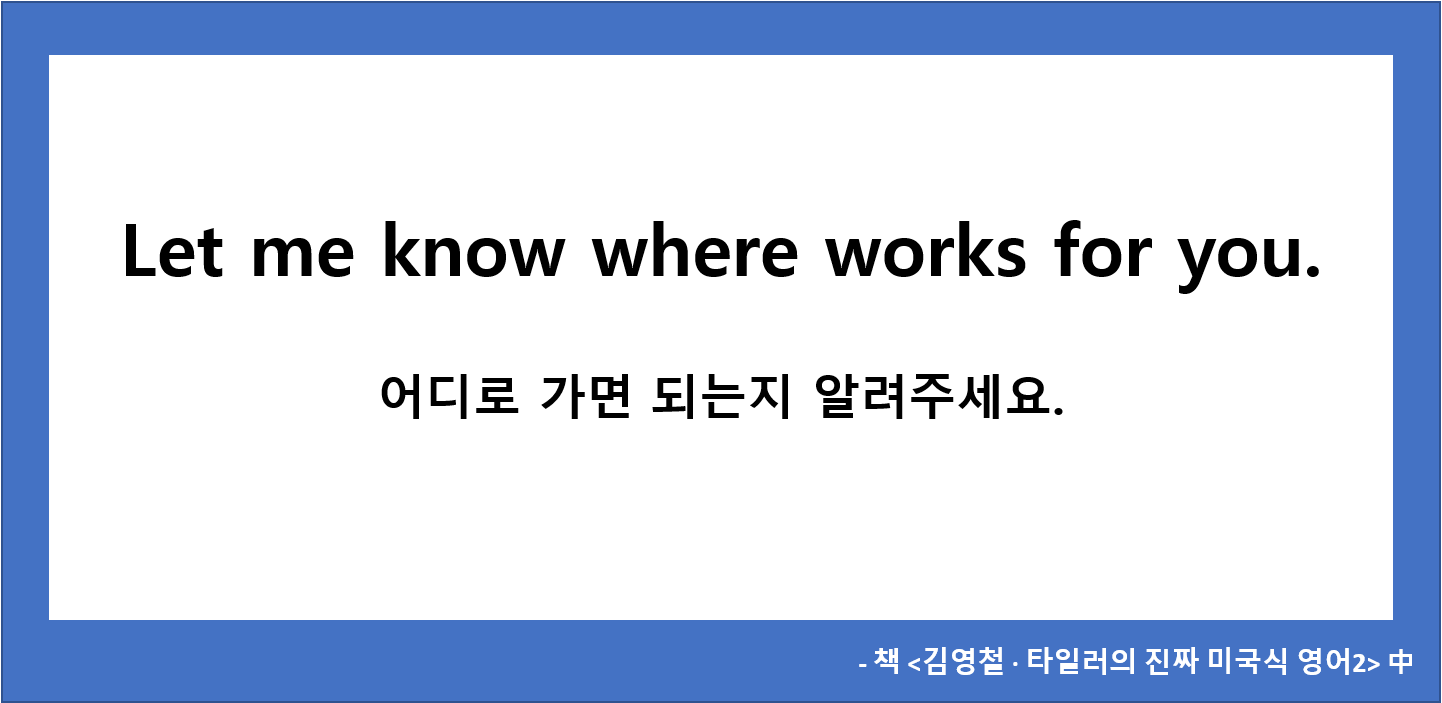 Let me know where works for you.

어디로 가면 되는지 알려주세요.

- 책 <김영철 · 타일러의 진짜 미국식 영어2> 中